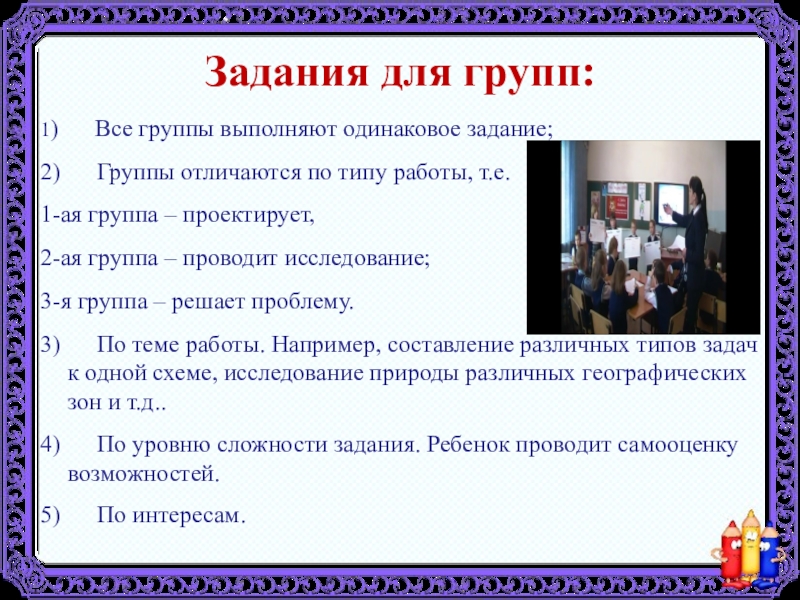 Задания для групп:

1) Все группы выполняют одинаковое задание;

2) Группы отличаются по типу работы, т.е.

1-ая группа – проектирует,

2-ая группа – проводит исследование;

3-я группа – решает проблему.

3) По теме работы. Например, составление различных типов задач к одной схеме, исследование природы различных географических зон и т.д..

4) По уровню сложности задания. Ребенок проводит самооценку возможностей.

5) По интересам.